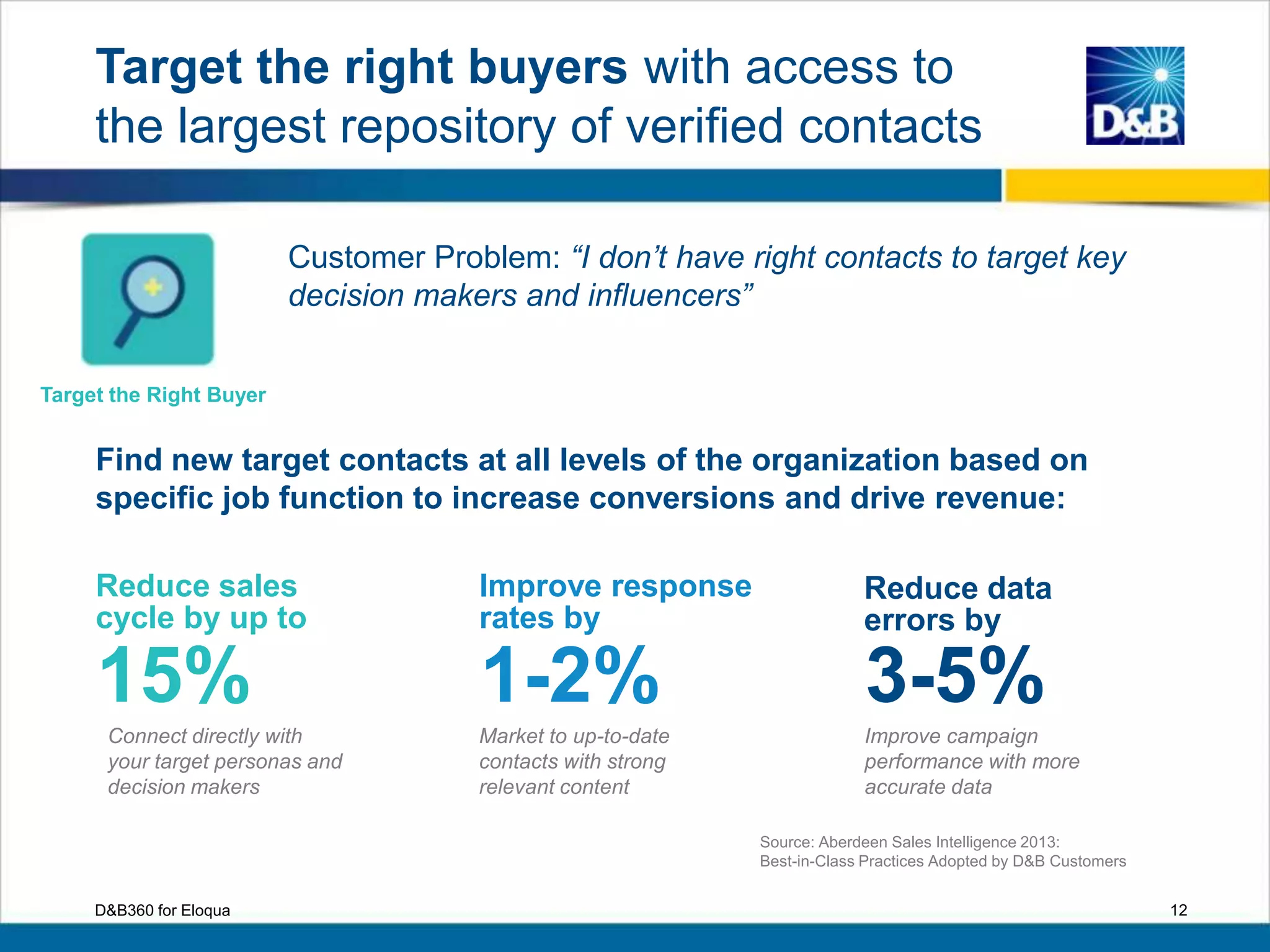 Target the right buyers with access to the largest repository of verified contacts

D&B

Customer Problem: “I don’t have right contacts to target key decision makers and influencers”

Target the Right Buyer

Find new target contacts at all levels of the organization based on specific job function to increase conversions and drive revenue:

Reduce sales cycle by up to
15%
Connect directly with your target personas and decision makers

Improve response rates by
1-2%
Market to up-to-date contacts with strong relevant content

Reduce data errors by
3-5%
Improve campaign performance with more accurate data

Source: Aberdeen Sales Intelligence 2013: Best-in-Class Practices Adopted by D&B Customers

D&B360 for Eloqua

12